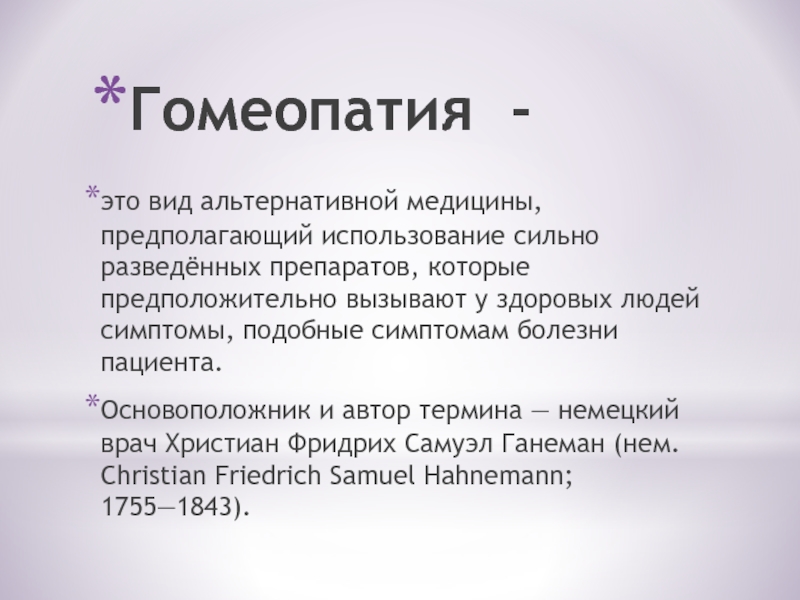 *Гомеопатия -

*это вид альтернативной медицины, предполагающий использование сильно разведённых препаратов, которые предположительно вызывают у здоровых людей симптомы, подобные симптомам болезни пациента.

*Основоположник и автор термина — немецкий врач Христиан Фридрих Самуэл Ганеман (нем. Christian Friedrich Samuel Hahnemann; 1755—1843).